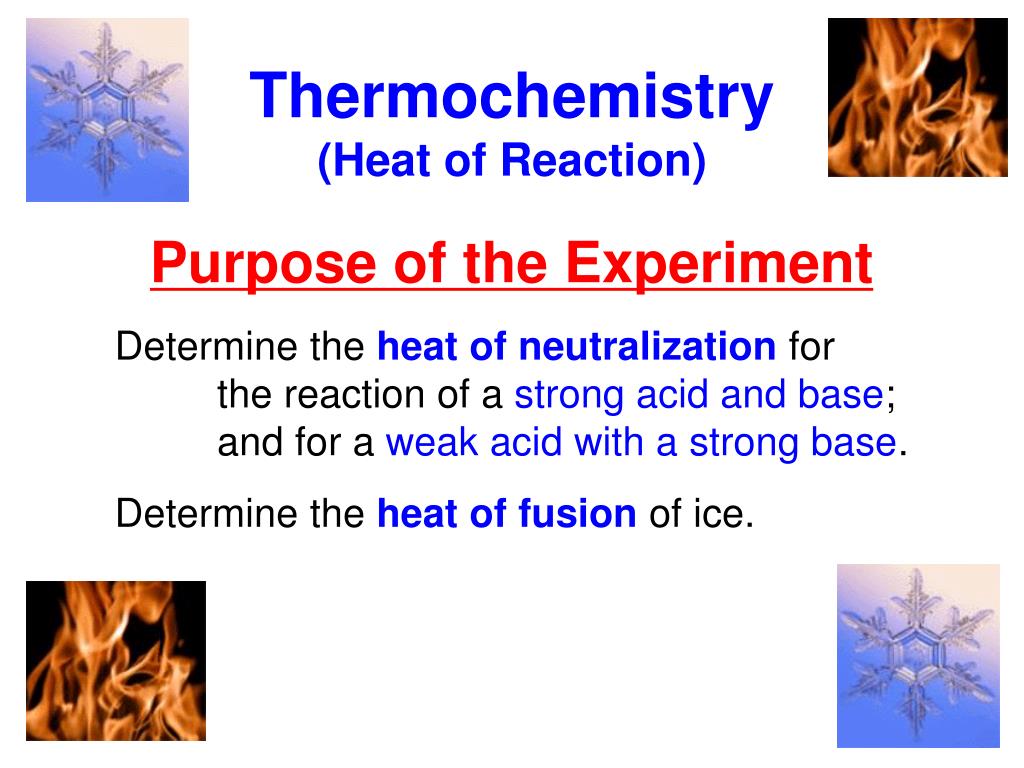 Thermochemistry
(Heat of Reaction)

Purpose of the Experiment

Determine the heat of neutralization for the reaction of a strong acid and base; and for a weak acid with a strong base.

Determine the heat of fusion of ice.